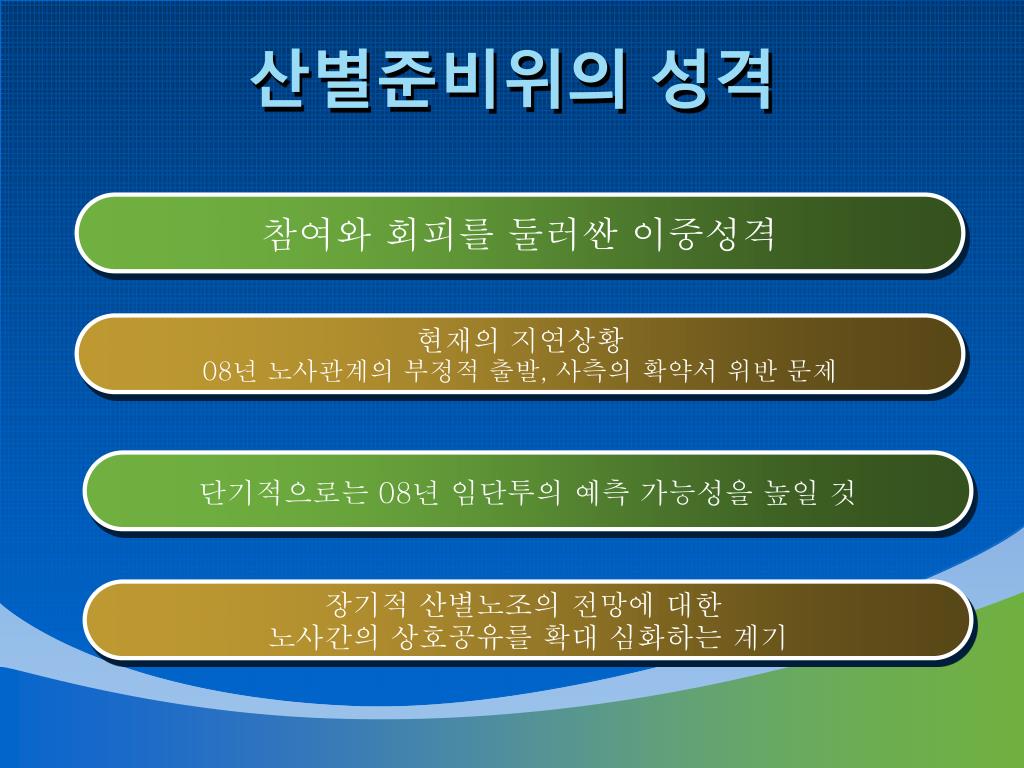 산별준비위의 성격

참여와 회피를 둘러싼 이중성격

현재의 지연상황
08년 노사관계의 부정적 출발, 사측의 확약서 위반 문제

단기적으로는 08년 임단투의 예측 가능성을 높일 것

장기적 산별노조의 전망에 대한
노사간의 상호공유를 확대 심화하는 계기